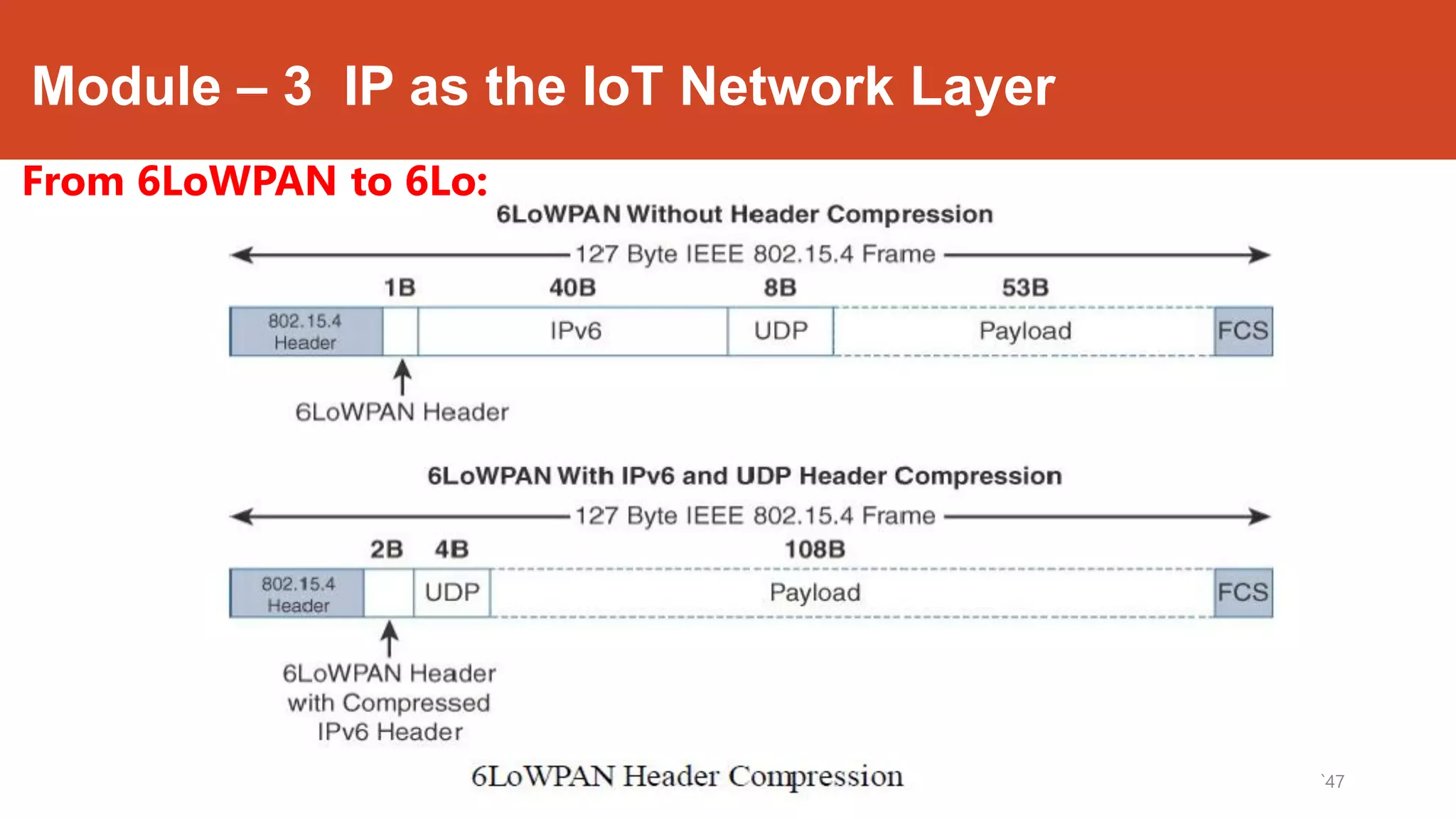 Module – 3 IP as the IoT Network Layer

From 6LoWPAN to 6Lo:

6LoWPAN Without Header Compression

127 Byte IEEE 802.15.4 Frame

1B 40B 8B 53B

802.15.4 Header

IPv6

UDP

Payload

FCS

6LoWPAN Header

6LoWPAN With IPv6 and UDP Header Compression

127 Byte IEEE 802.15.4 Frame

2B 4B 108B

802.15.4 Header

UDP

Payload

FCS

6LoWPAN Header with Compressed IPv6 Header

6LoWPAN Header Compression

`47